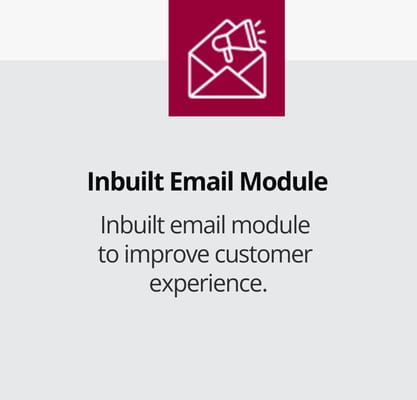 Inbuilt Email Module

Inbuilt email module to improve customer experience.